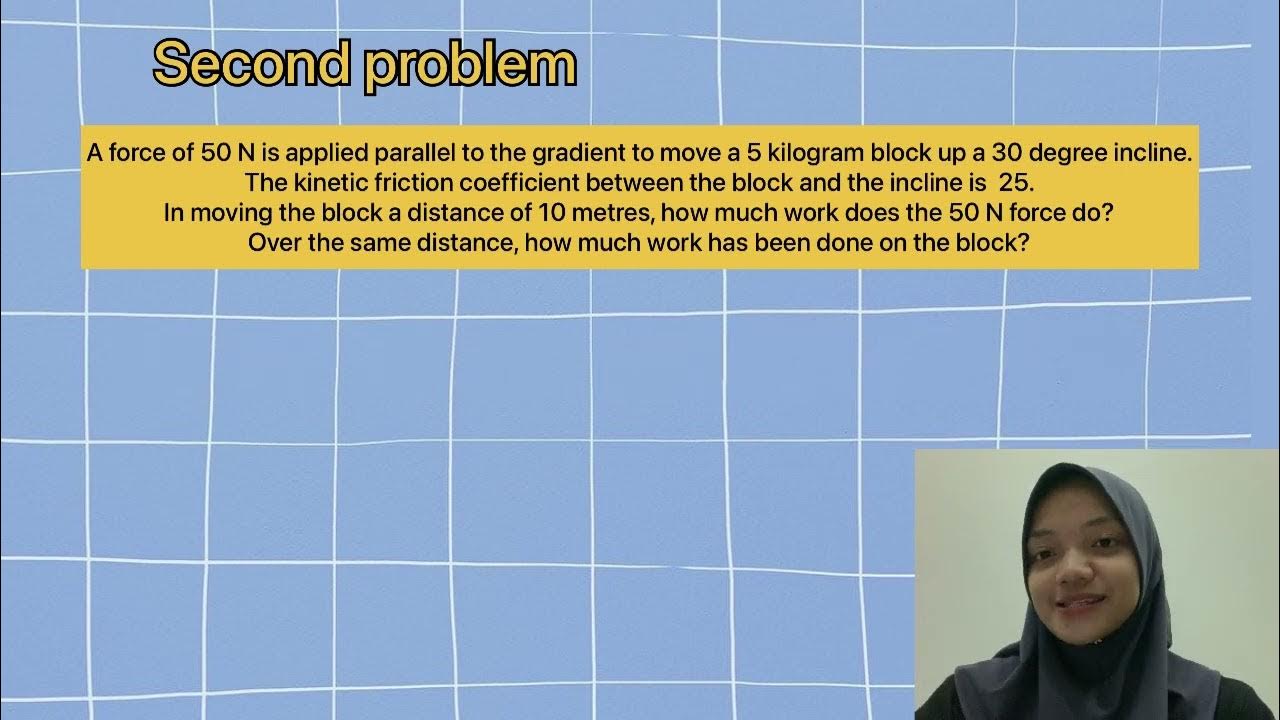 Second problem

A force of 50 N is applied parallel to the gradient to move a 5 kilogram block up a 30 degree incline. The kinetic friction coefficient between the block and the incline is 25. In moving the block a distance of 10 metres, how much work does the 50 N force do? Over the same distance, how much work has been done on the block?